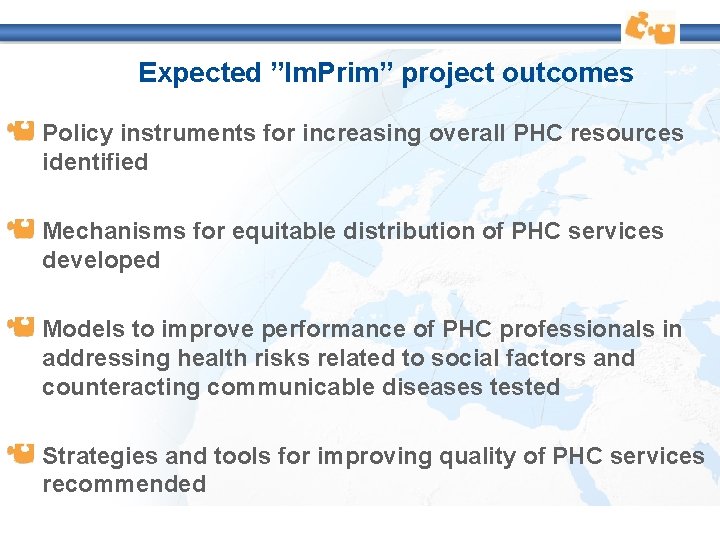 Expected ”ImPrim” project outcomes

Policy instruments for increasing overall PHC resources identified

Mechanisms for equitable distribution of PHC services developed

Models to improve performance of PHC professionals in addressing health risks related to social factors and counteracting communicable diseases tested

Strategies and tools for improving quality of PHC services recommended